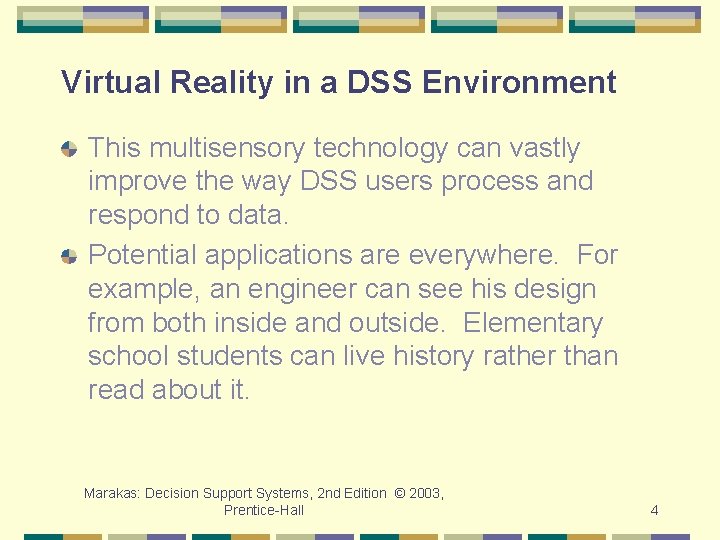 Virtual Reality in a DSS Environment

This multisensory technology can vastly improve the way DSS users process and respond to data.

Potential applications are everywhere. For example, an engineer can see his design from both inside and outside. Elementary school students can live history rather than read about it.

Marakas: Decision Support Systems, 2nd Edition © 2003, Prentice-Hall

4